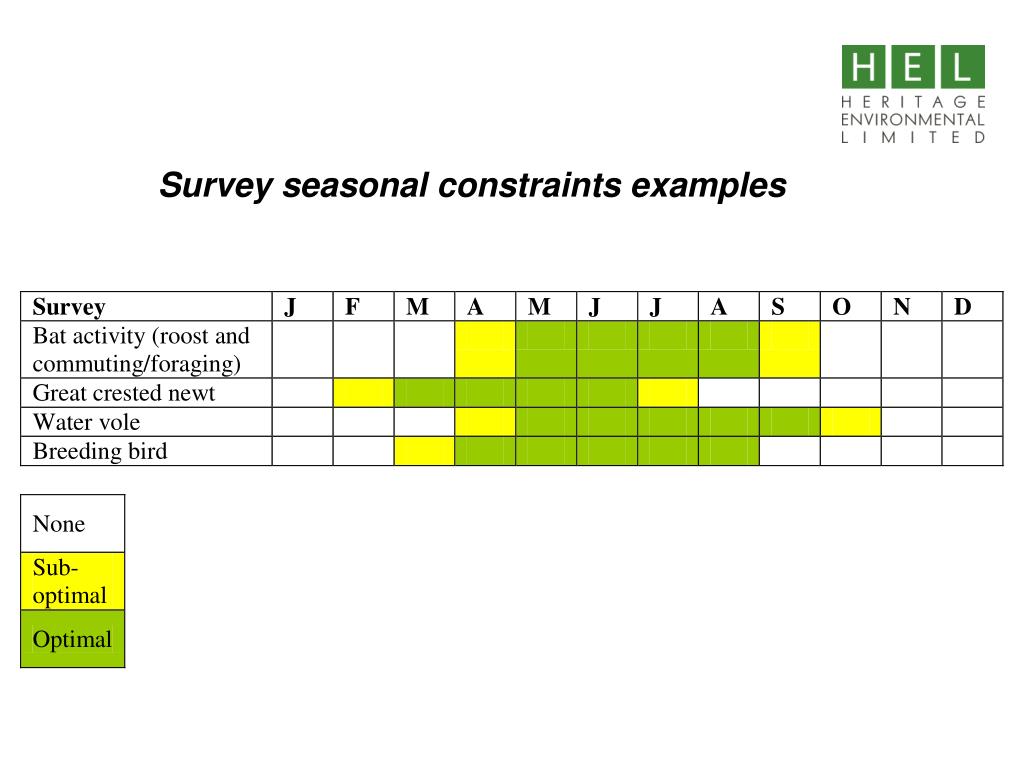 HEL
HERITAGE ENVIRONMENTAL LIMITED

Survey seasonal constraints examples

| Survey | J | F | M | A | M | J | J | A | S | O | N | D |
|---|---|---|---|---|---|---|---|---|---|---|---|---|
| Bat activity (roost and commuting/foraging) | | | | | | | | | | | | |
| Great crested newt | | | | | | | | | | | | |
| Water vole | | | | | | | | | | | | |
| Breeding bird | | | | | | | | | | | | |

| None |
|---|
| Sub-optimal |
| Optimal |